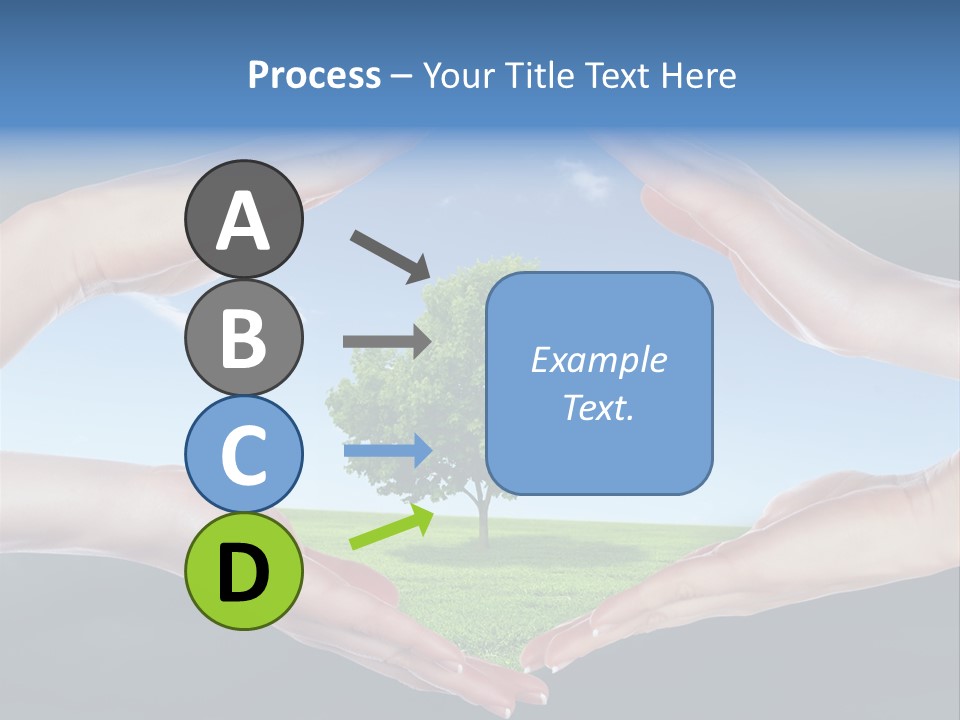 Process – Your Title Text Here

A

B

C

D

Example Text.